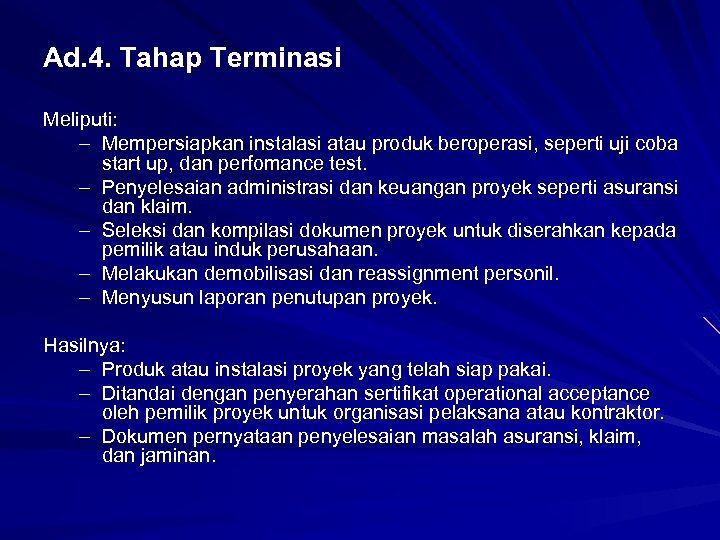 Ad.4. Tahap Terminasi

Meliputi:
– Mempersiapkan instalasi atau produk beroperasi, seperti uji coba start up, dan perfomance test.
– Penyelesaian administrasi dan keuangan proyek seperti asuransi dan klaim.
– Seleksi dan kompilasi dokumen proyek untuk diserahkan kepada pemilik atau induk perusahaan.
– Melakukan demobilisasi dan reassignment personil.
– Menyusun laporan penutupan proyek.

Hasilnya:
– Produk atau instalasi proyek yang telah siap pakai.
– Ditandai dengan penyerahan sertifikat operational acceptance oleh pemilik proyek untuk organisasi pelaksana atau kontraktor.
– Dokumen pernyataan penyelesaian masalah asuransi, klaim, dan jaminan.